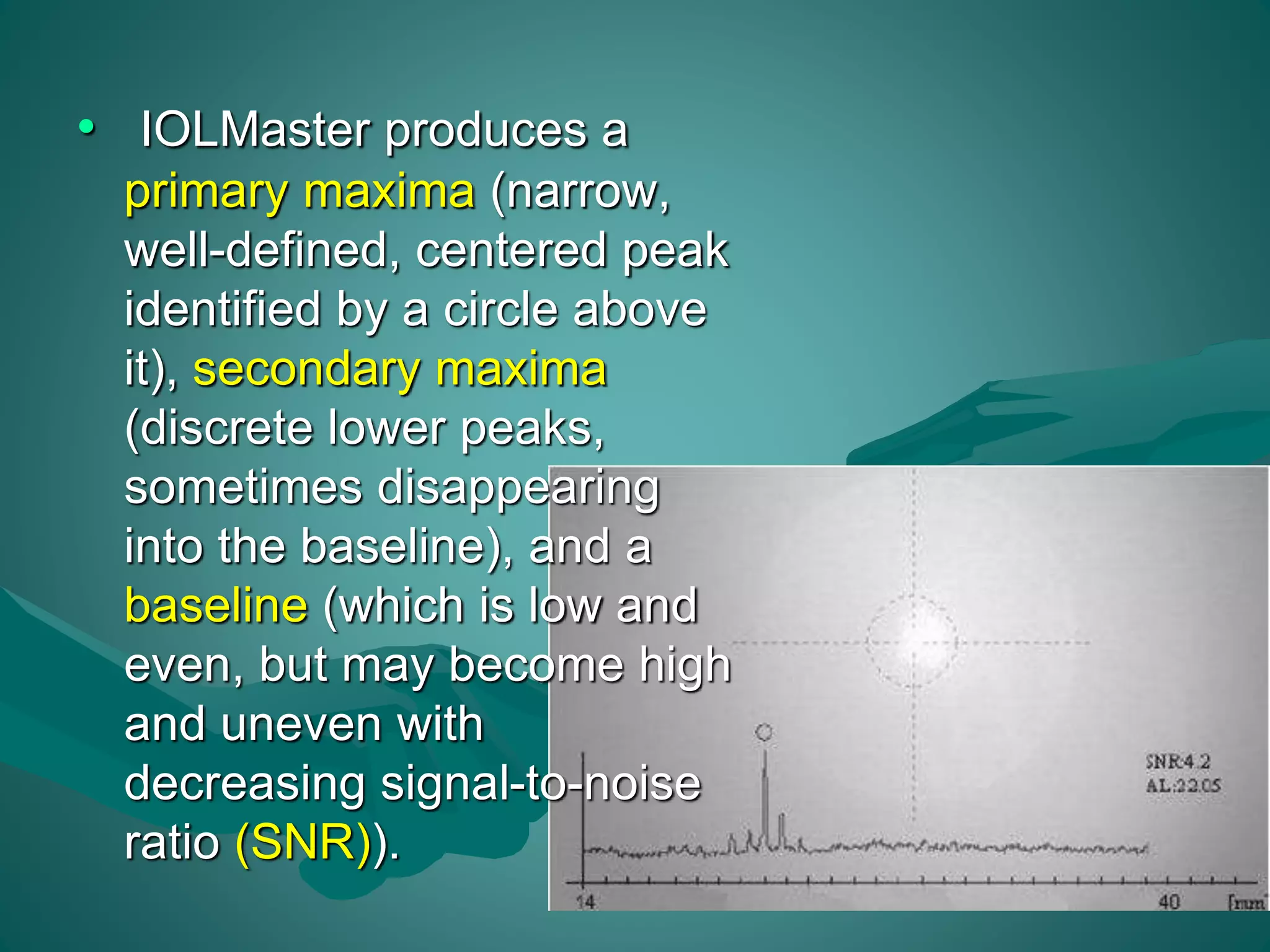 • IOLMaster produces a primary maxima (narrow, well-defined, centered peak identified by a circle above it), secondary maxima (discrete lower peaks, sometimes disappearing into the baseline), and a baseline (which is low and even, but may become high and uneven with decreasing signal-to-noise ratio (SNR)).

SNR:4.2
AL:22.05

14
40
[mm]